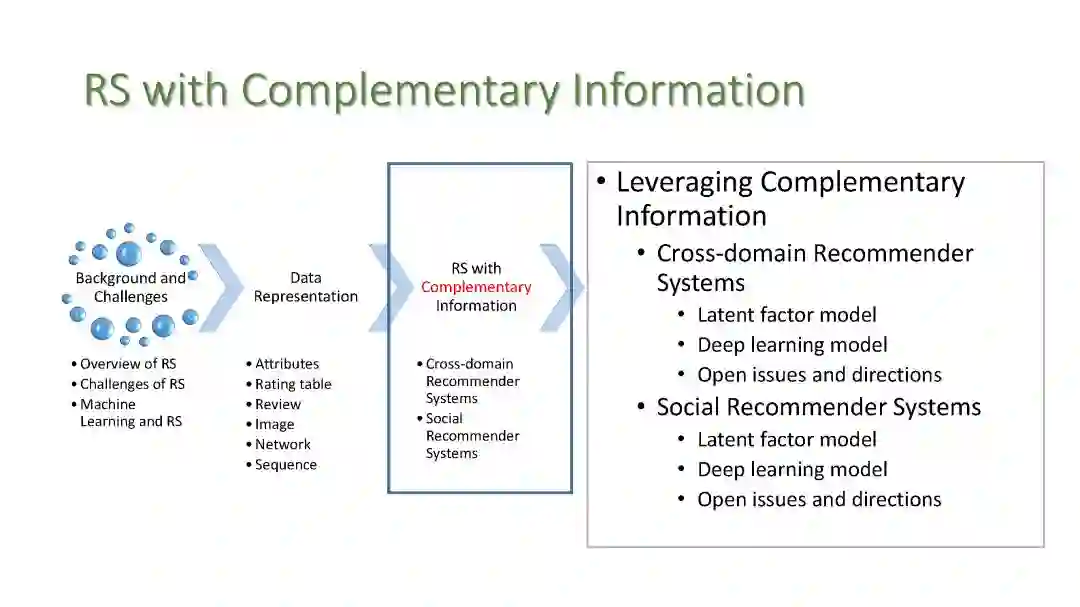 RS with Complementary Information

Background and Challenges

• Overview of RS
• Challenges of RS
• Machine Learning and RS

Data Representation

• Attributes
• Rating table
• Review
• Image
• Network
• Sequence

RS with Complementary Information

• Cross-domain Recommender Systems
• Social Recommender Systems

• Leveraging Complementary Information
  • Cross-domain Recommender Systems
    • Latent factor model
    • Deep learning model
    • Open issues and directions
  • Social Recommender Systems
    • Latent factor model
    • Deep learning model
    • Open issues and directions